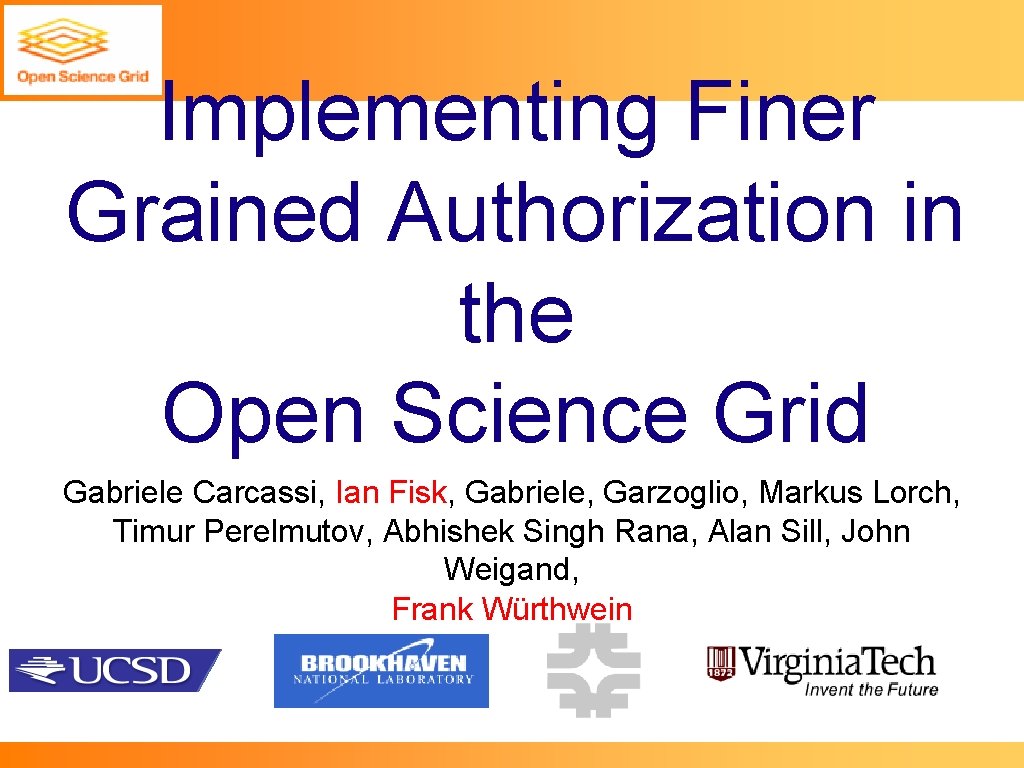 Open Science Grid

Implementing Finer Grained Authorization in the Open Science Grid

Gabriele Carcassi, Ian Fisk, Gabriele, Garzoglio, Markus Lorch, Timur Perelmutov, Abhishek Singh Rana, Alan Sill, John Weigand, Frank Würthwein

UCSD

BROOKHAVEN NATIONAL LABORATORY

1872 VirginiaTech Invent the Future